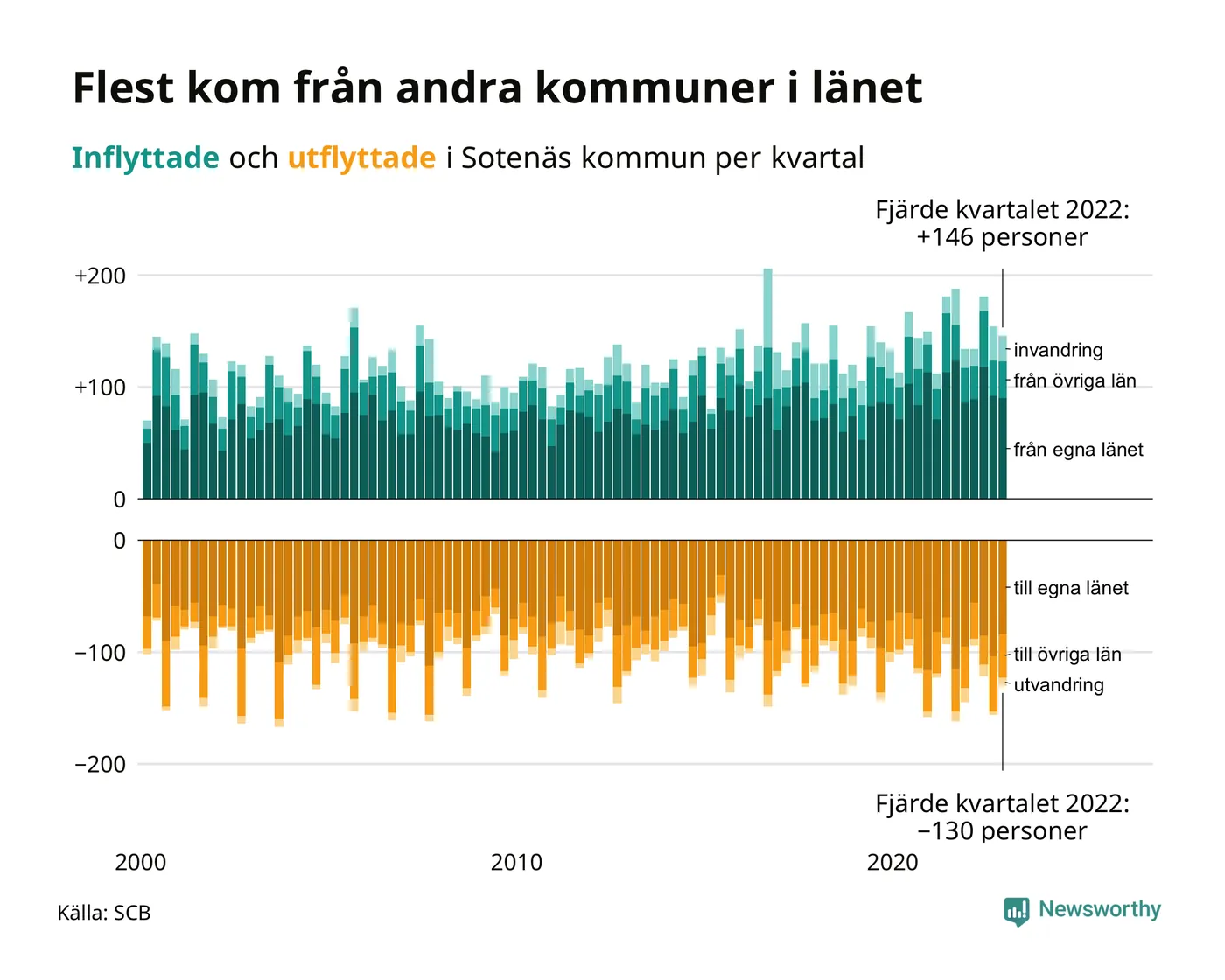 Flest kom från andra kommuner i länet

Inflyttade och utflyttade i Sotenäs kommun per kvartal

Fjärde kvartalet 2022:
+146 personer

+200

+100

0

invandring

från övriga län

från egna länet

0

−100

−200

till egna länet

till övriga län

utvandring

Fjärde kvartalet 2022:
−130 personer

2000

2010

2020

Källa: SCB

Newsworthy